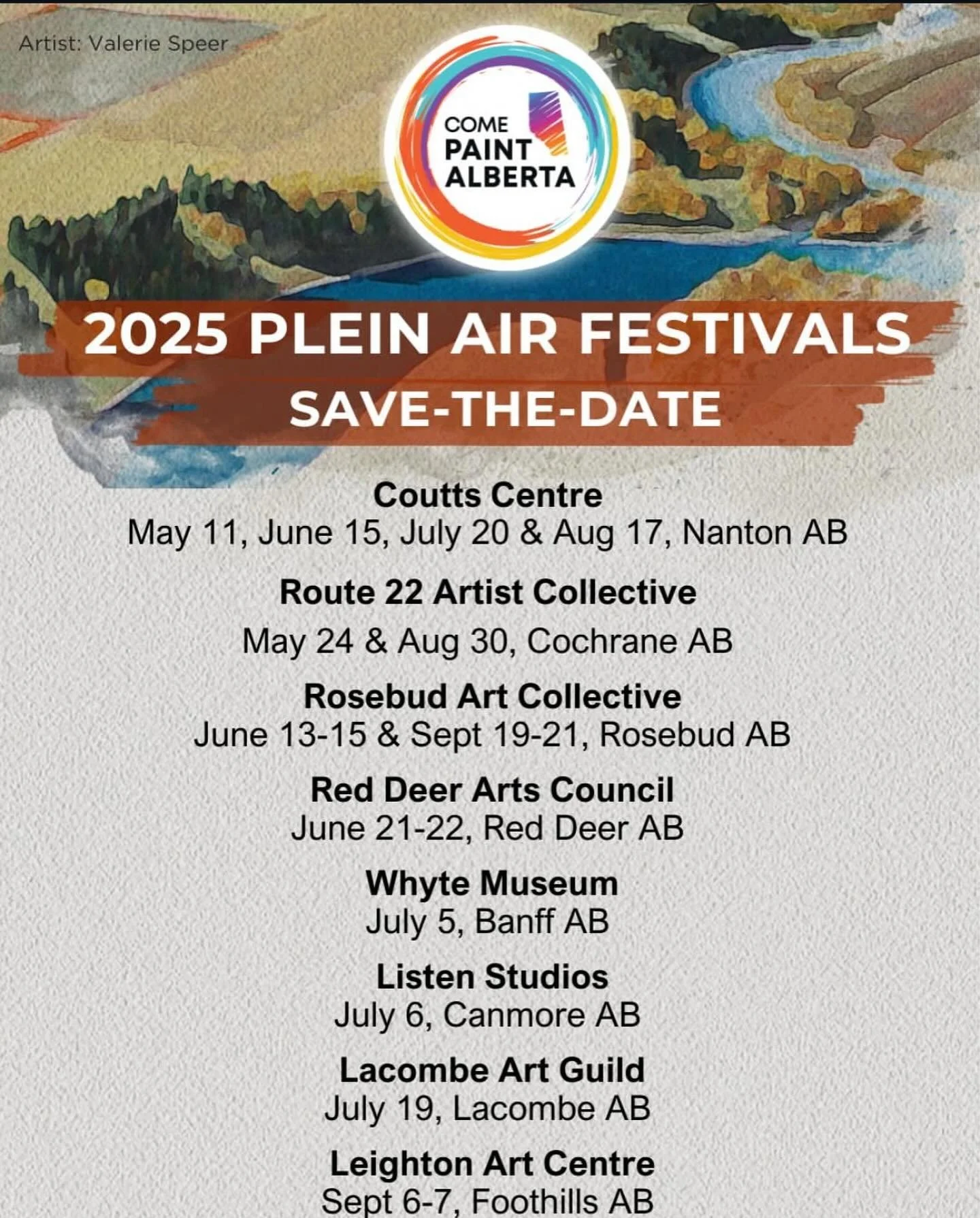 Artist: Valerie Speer

COME PAINT ALBERTA

2025 PLEIN AIR FESTIVALS
SAVE-THE-DATE

Coutts Centre
May 11, June 15, July 20 & Aug 17, Nanton AB

Route 22 Artist Collective
May 24 & Aug 30, Cochrane AB

Rosebud Art Collective
June 13-15 & Sept 19-21, Rosebud AB

Red Deer Arts Council
June 21-22, Red Deer AB

Whyte Museum
July 5, Banff AB

Listen Studios
July 6, Canmore AB

Lacombe Art Guild
July 19, Lacombe AB

Leighton Art Centre
Sept 6-7, Foothills AB